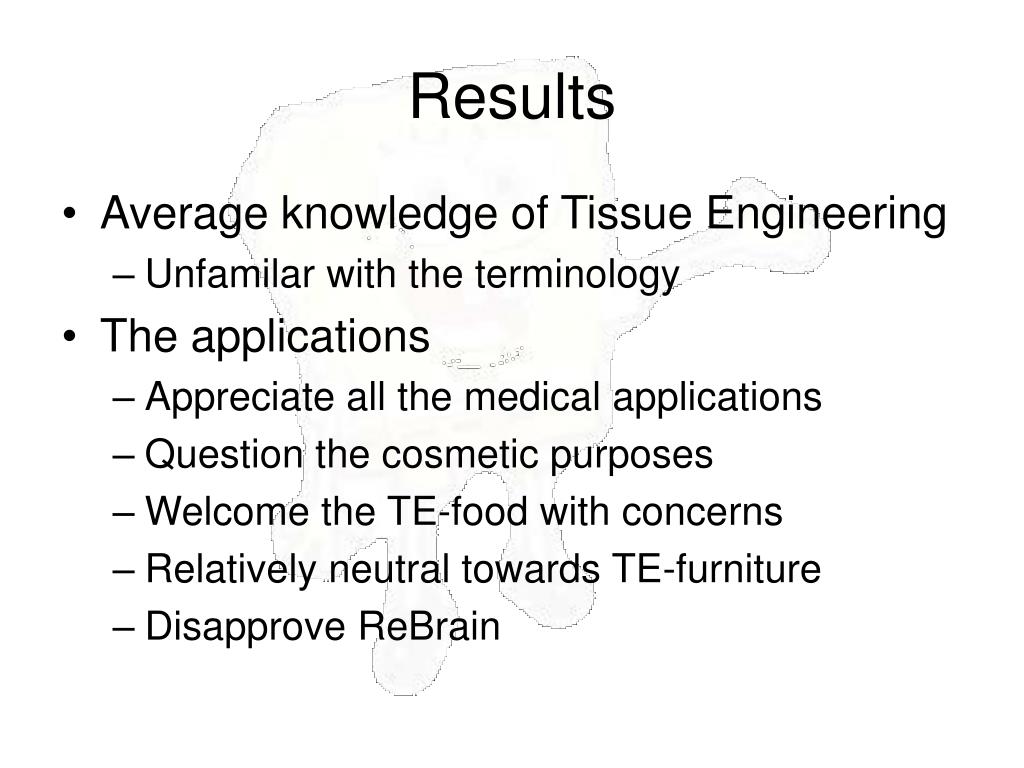 Results

• Average knowledge of Tissue Engineering
  – Unfamilar with the terminology
• The applications
  – Appreciate all the medical applications
  – Question the cosmetic purposes
  – Welcome the TE-food with concerns
  – Relatively neutral towards TE-furniture
  – Disapprove ReBrain